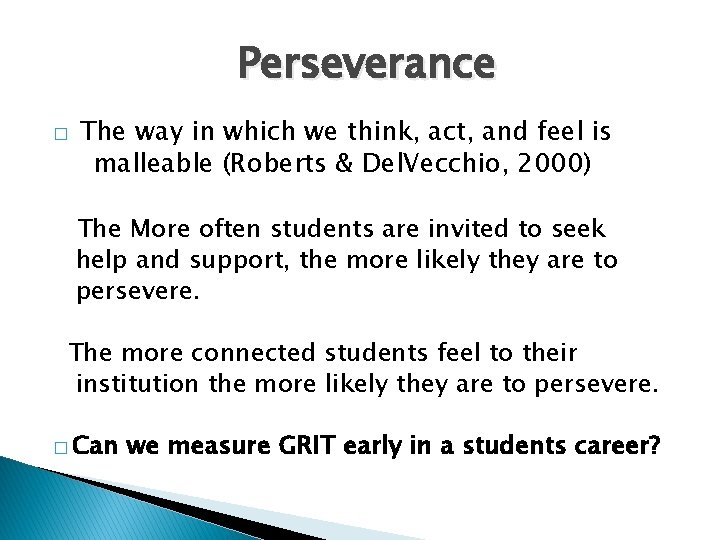 Perseverance

□ The way in which we think, act, and feel is malleable (Roberts & DelVecchio, 2000)

The More often students are invited to seek help and support, the more likely they are to persevere.

The more connected students feel to their institution the more likely they are to persevere.

□ Can we measure GRIT early in a students career?